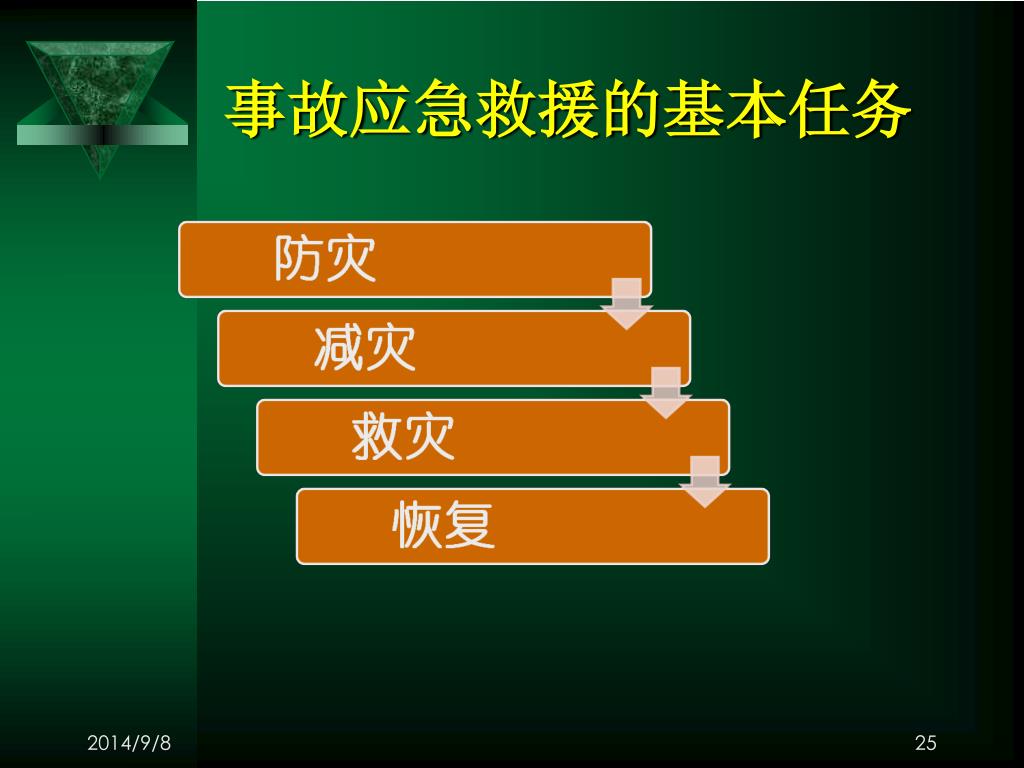 事故应急救援的基本任务

防灾

减灾

救灾

恢复

2014/9/8

25